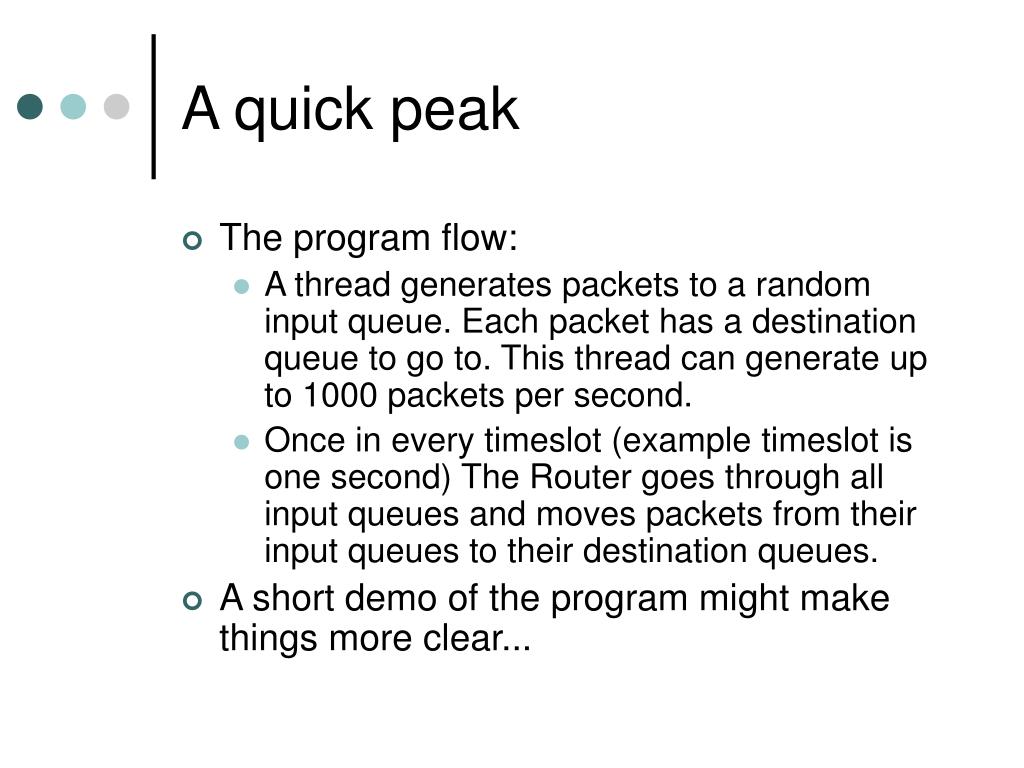 A quick peak

The program flow:
A thread generates packets to a random input queue. Each packet has a destination queue to go to. This thread can generate up to 1000 packets per second.
Once in every timeslot (example timeslot is one second) The Router goes through all input queues and moves packets from their input queues to their destination queues.
A short demo of the program might make things more clear...